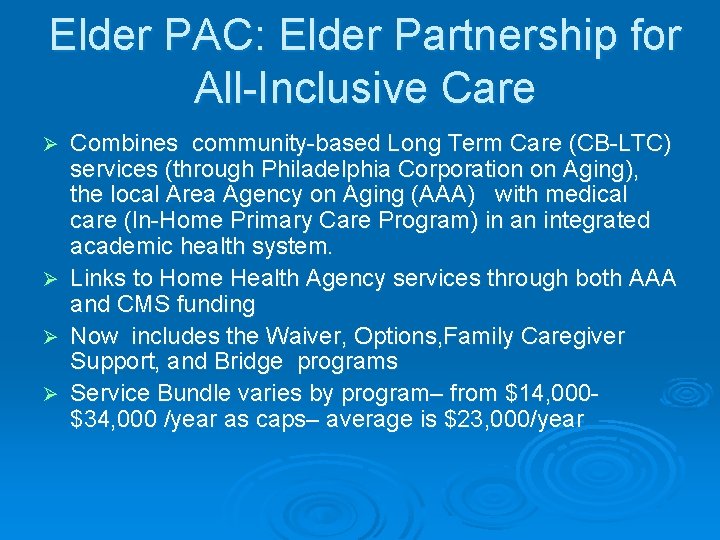 Elder PAC: Elder Partnership for All-Inclusive Care

➢ Combines community-based Long Term Care (CB-LTC) services (through Philadelphia Corporation on Aging), the local Area Agency on Aging (AAA) with medical care (In-Home Primary Care Program) in an integrated academic health system.

➢ Links to Home Health Agency services through both AAA and CMS funding

➢ Now includes the Waiver, Options,Family Caregiver Support, and Bridge programs

➢ Service Bundle varies by program– from \$14,000-\$34,000 /year as caps– average is \$23,000/year